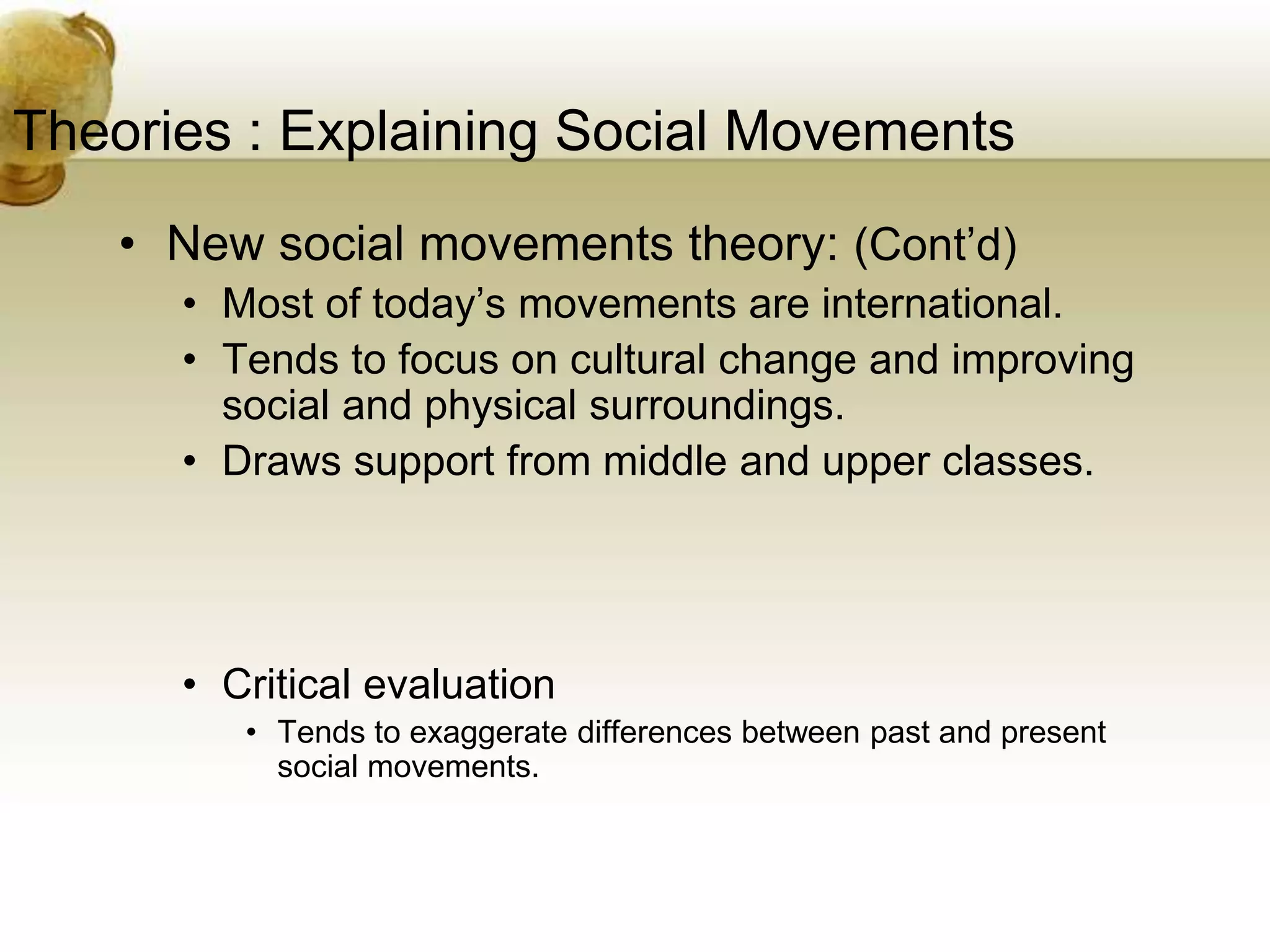 Theories : Explaining Social Movements

• New social movements theory: (Cont’d)
  • Most of today’s movements are international.
  • Tends to focus on cultural change and improving social and physical surroundings.
  • Draws support from middle and upper classes.

  • Critical evaluation
    • Tends to exaggerate differences between past and present social movements.